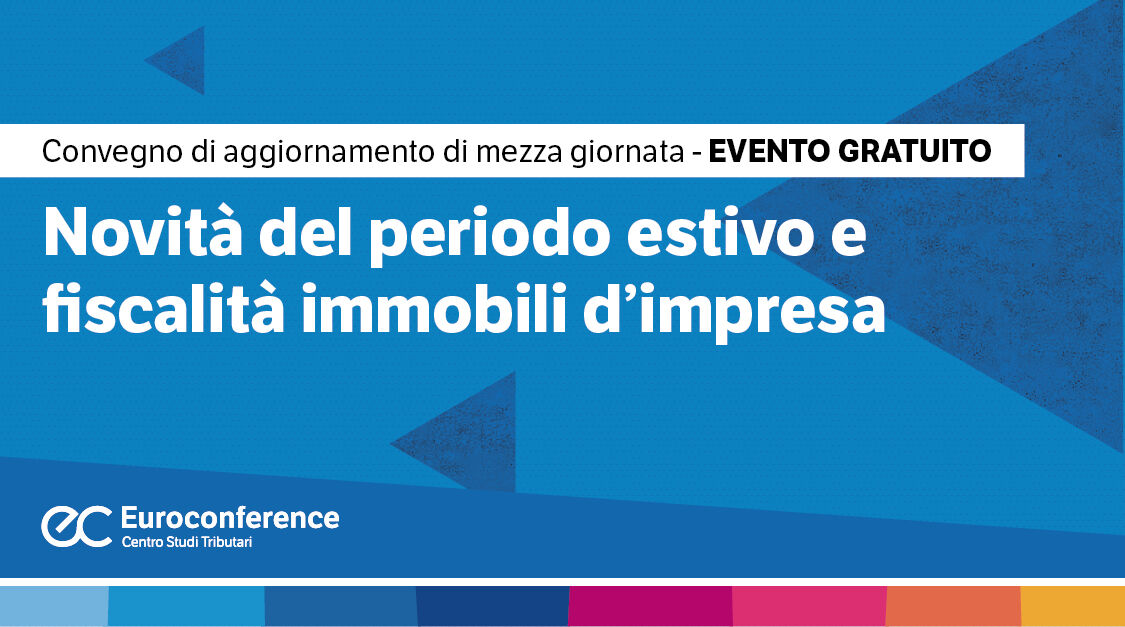 Convegno di aggiornamento di mezza giornata - EVENTO GRATUITO

Novità del periodo estivo e fiscalità immobili d'impresa

ec Euroconference
Centro Studi Tributari